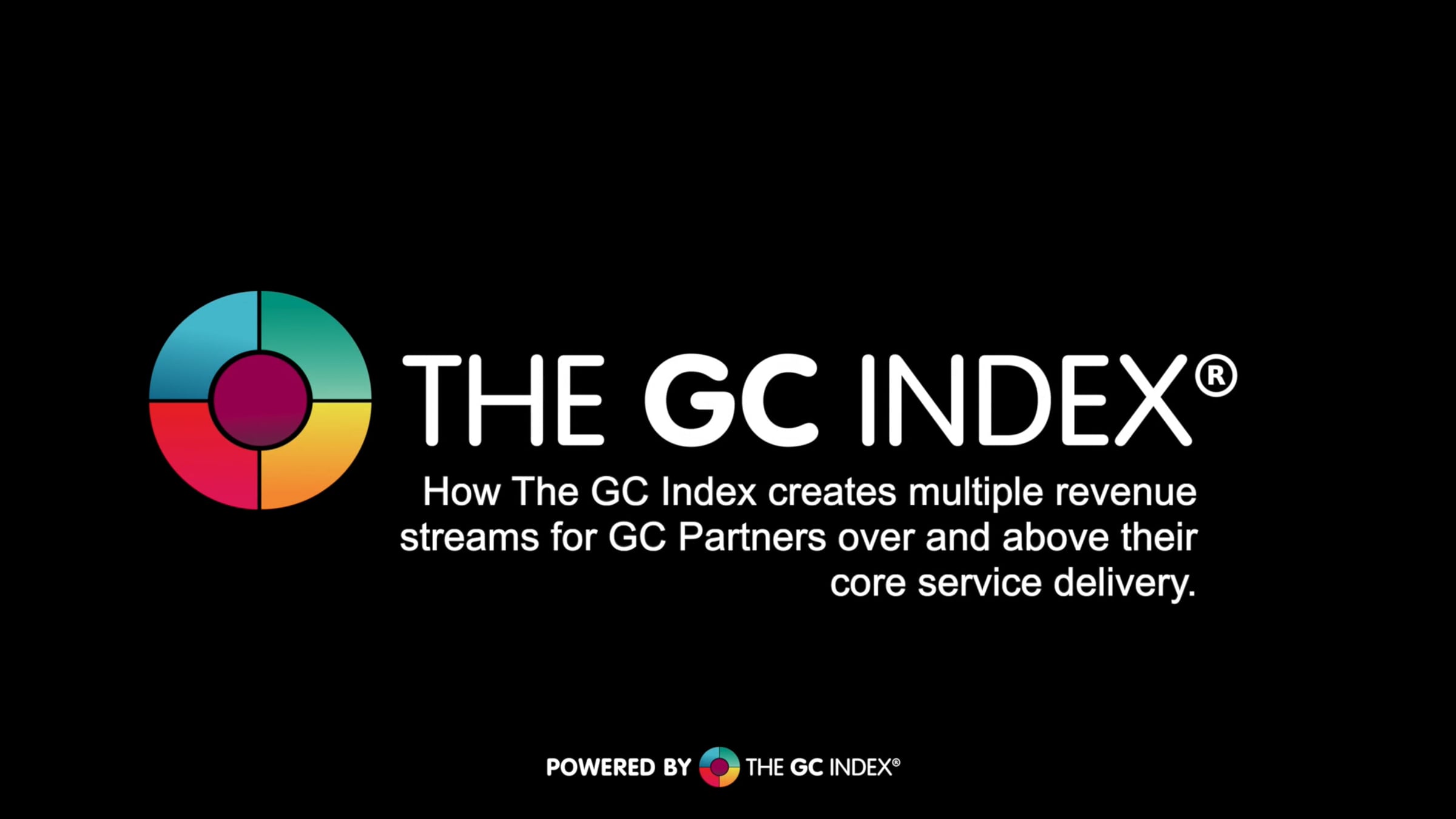 THE GC INDEX®

How The GC Index creates multiple revenue streams for GC Partners over and above their core service delivery.

POWERED BY THE GC INDEX®